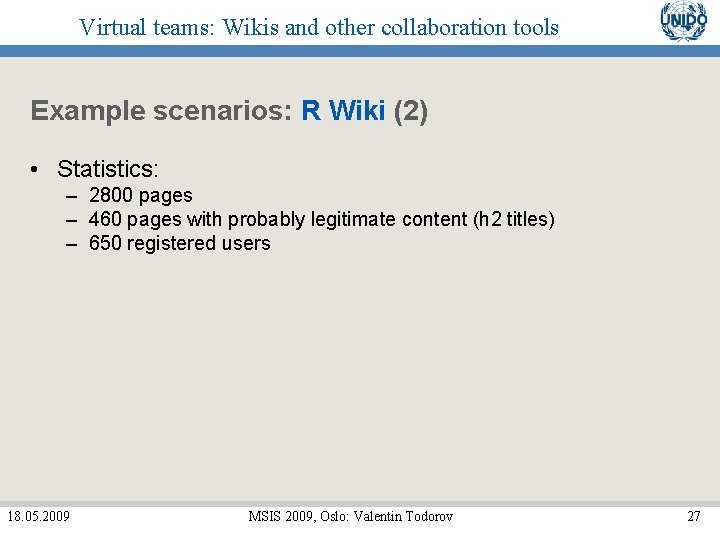 Virtual teams: Wikis and other collaboration tools

UNIDO

Example scenarios: R Wiki (2)

• Statistics:
– 2800 pages
– 460 pages with probably legitimate content (h2 titles)
– 650 registered users

18.05.2009

MSIS 2009, Oslo: Valentin Todorov

27